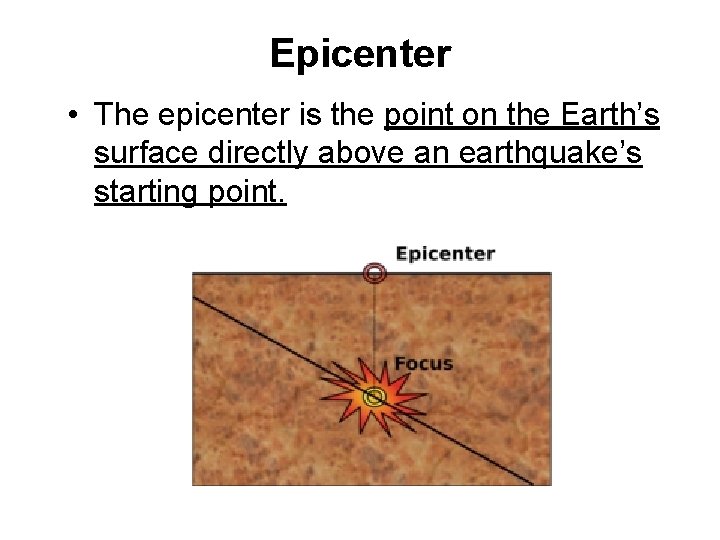 Epicenter

• The epicenter is the point on the Earth's surface directly above an earthquake's starting point.

Epicenter

Focus